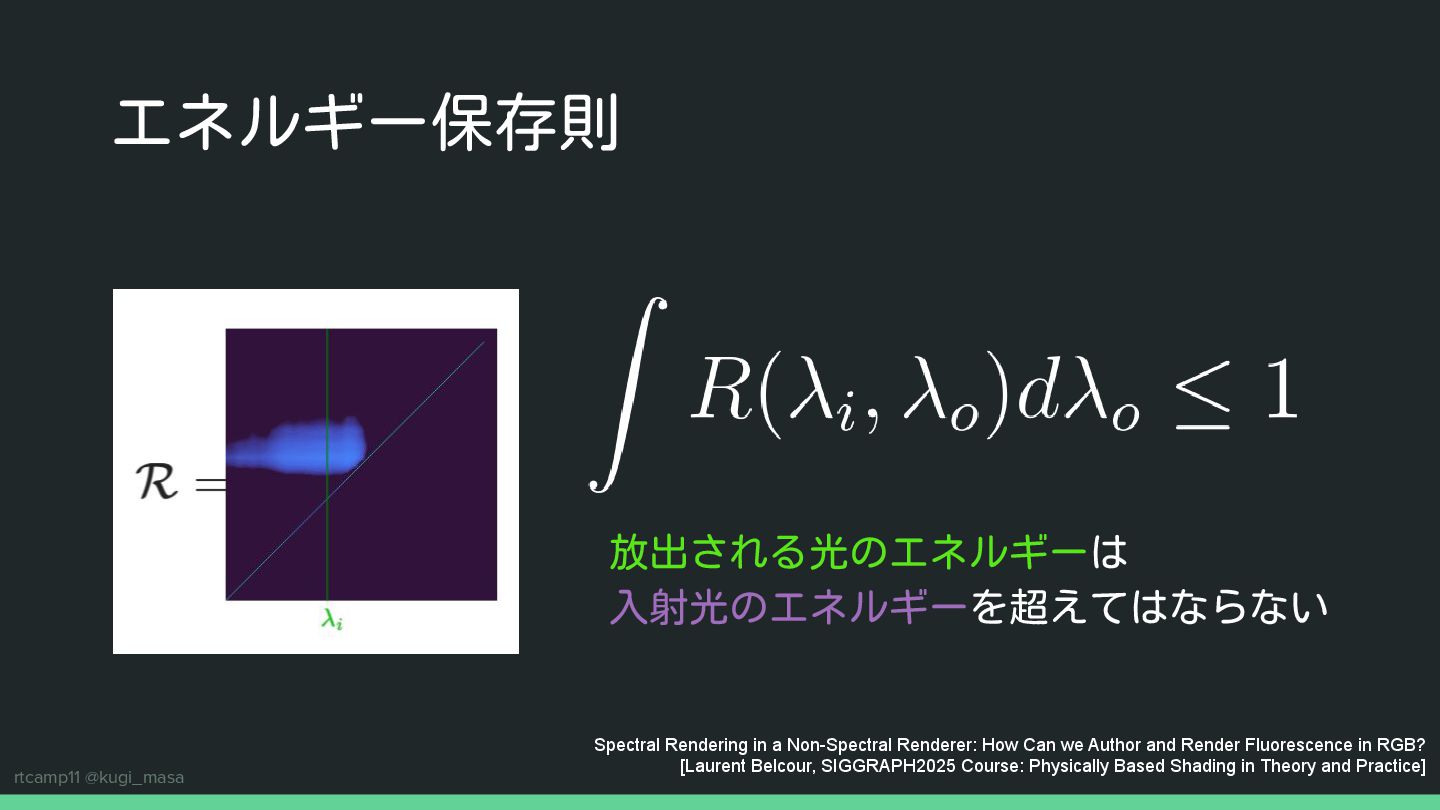 エネルギー保存則

$\mathcal{R} =$

$\lambda_i$

$\int R(\lambda_i, \lambda_o) d\lambda_o \leq 1$

放出される光のエネルギーは
入射光のエネルギーを超えてはならない

Spectral Rendering in a Non-Spectral Renderer: How Can we Author and Render Fluorescence in RGB?
[Laurent Belcour, SIGGRAPH2025 Course: Physically Based Shading in Theory and Practice]

rtcamp11 @kugi_masa